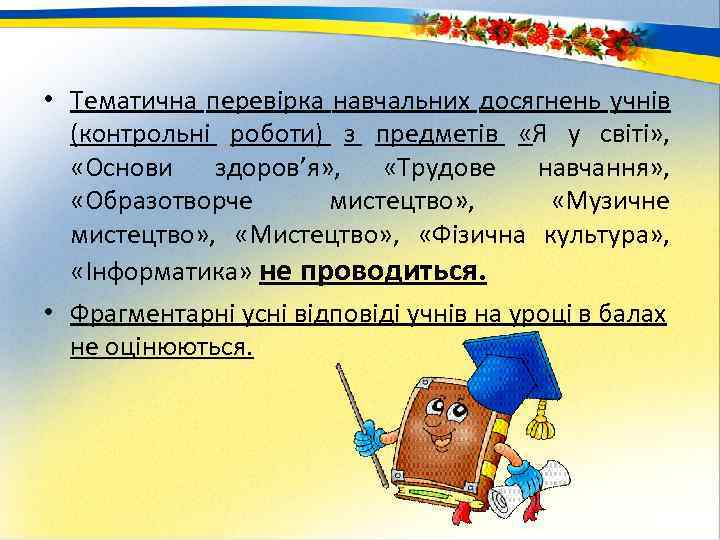 • Тематична перевірка навчальних досягнень учнів (контрольні роботи) з предметів «Я у світі», «Основи здоров’я», «Трудове навчання», «Образотворче мистецтво», «Музичне мистецтво», «Мистецтво», «Фізична культура», «Інформатика» не проводиться.

• Фрагментарні усні відповіді учнів на уроці в балах не оцінюються.